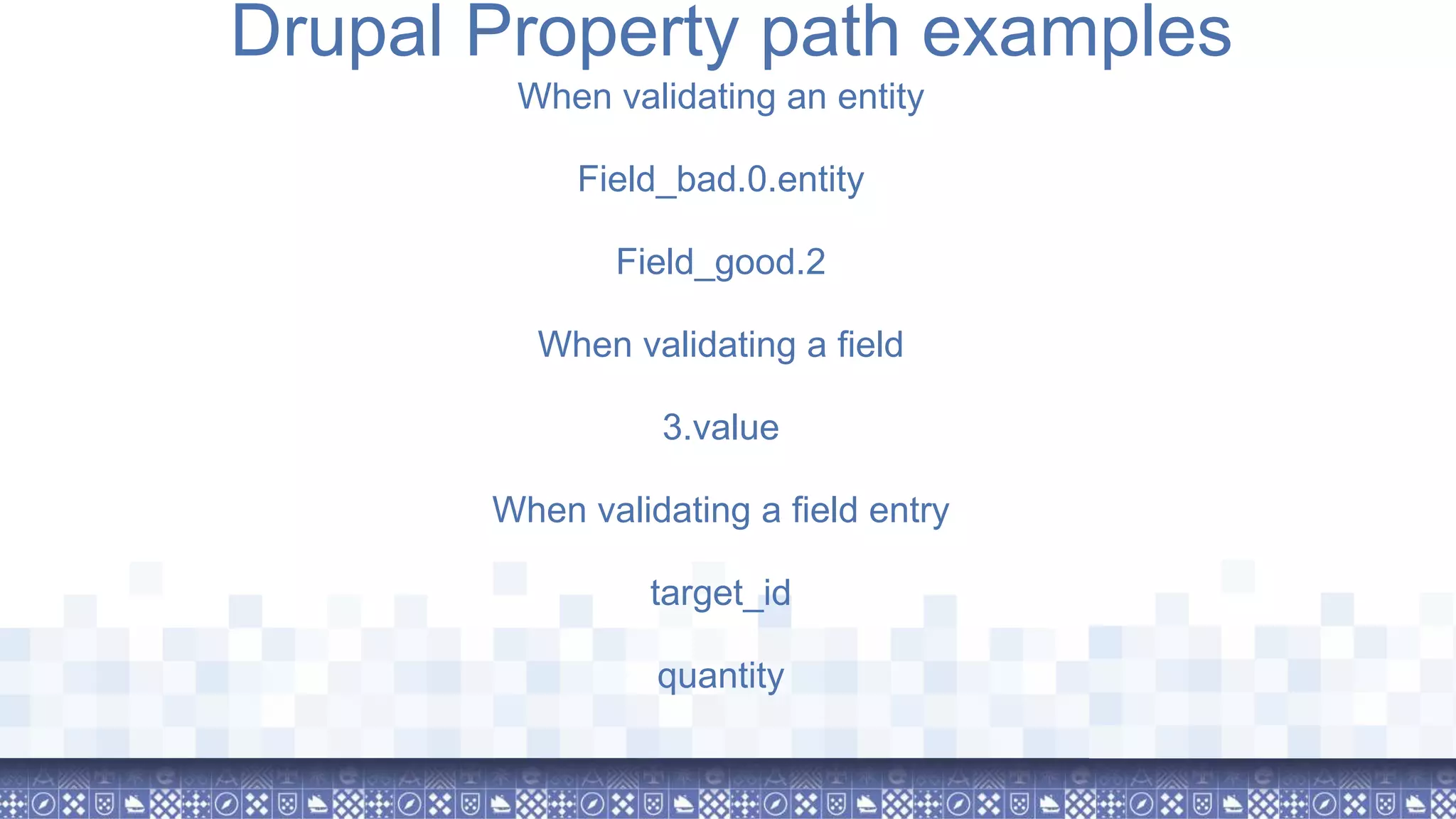 Drupal Property path examples

When validating an entity

Field_bad.0.entity

Field_good.2

When validating a field

3.value

When validating a field entry

target_id

quantity